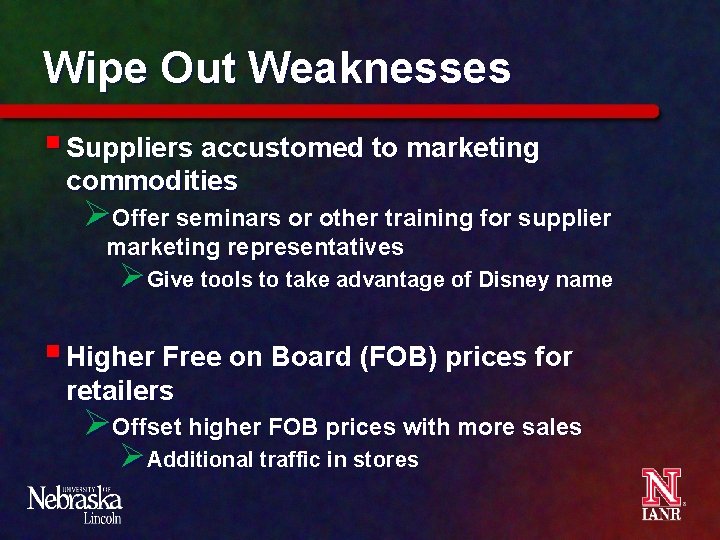 Wipe Out Weaknesses

Suppliers accustomed to marketing commodities

Offer seminars or other training for supplier marketing representatives

Give tools to take advantage of Disney name

Higher Free on Board (FOB) prices for retailers

Offset higher FOB prices with more sales

Additional traffic in stores

UNIVERSITY OF Nebraska Lincoln

N IANR